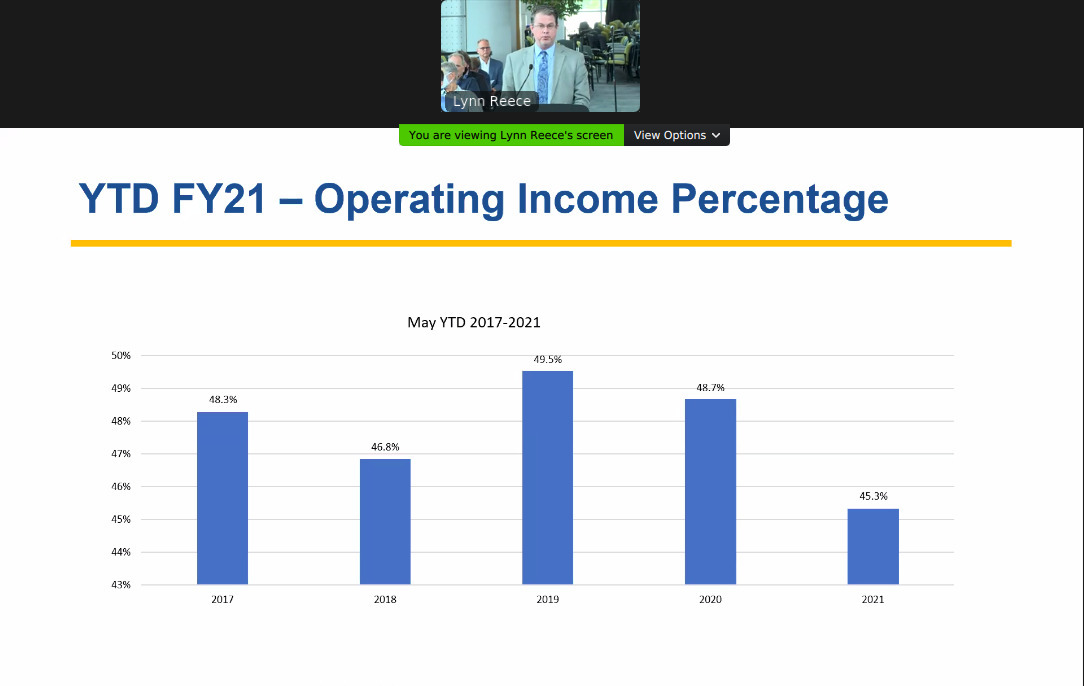 Lynn Reece

You are viewing Lynn Reece's screen

View Options

YTD FY21 – Operating Income Percentage

May YTD 2017-2021

50%
49%
48%
47%
46%
45%
44%
43%

48.3%
46.8%
49.5%
48.7%
45.3%

2017
2018
2019
2020
2021